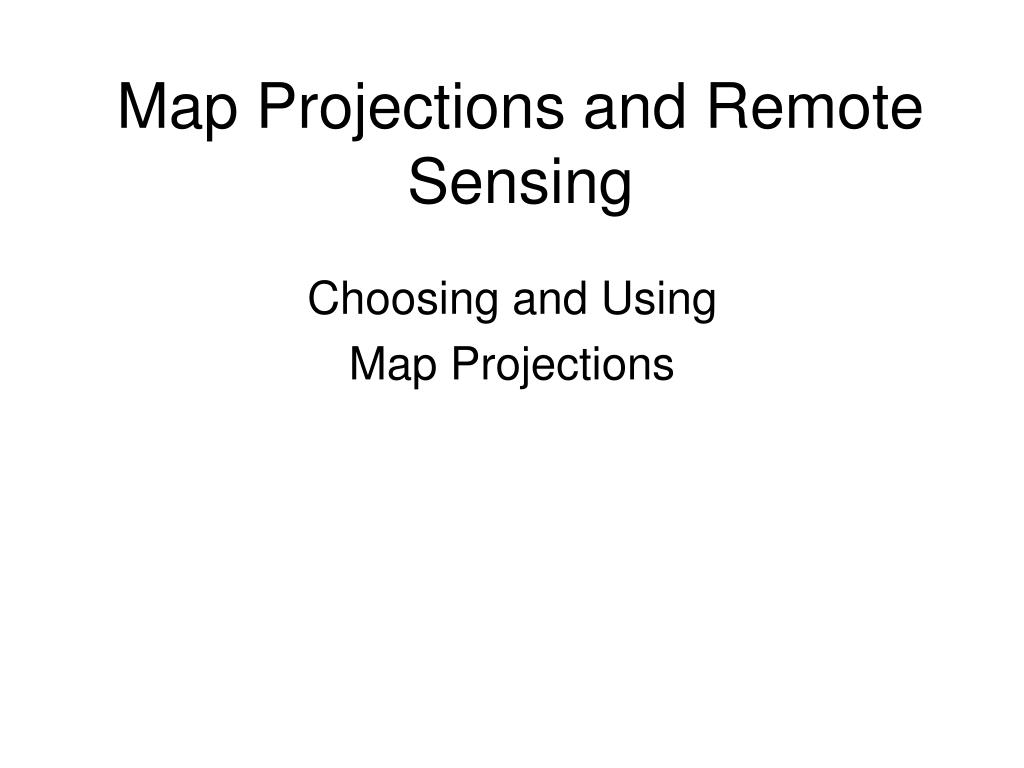 Map Projections and Remote Sensing

Choosing and Using
Map Projections